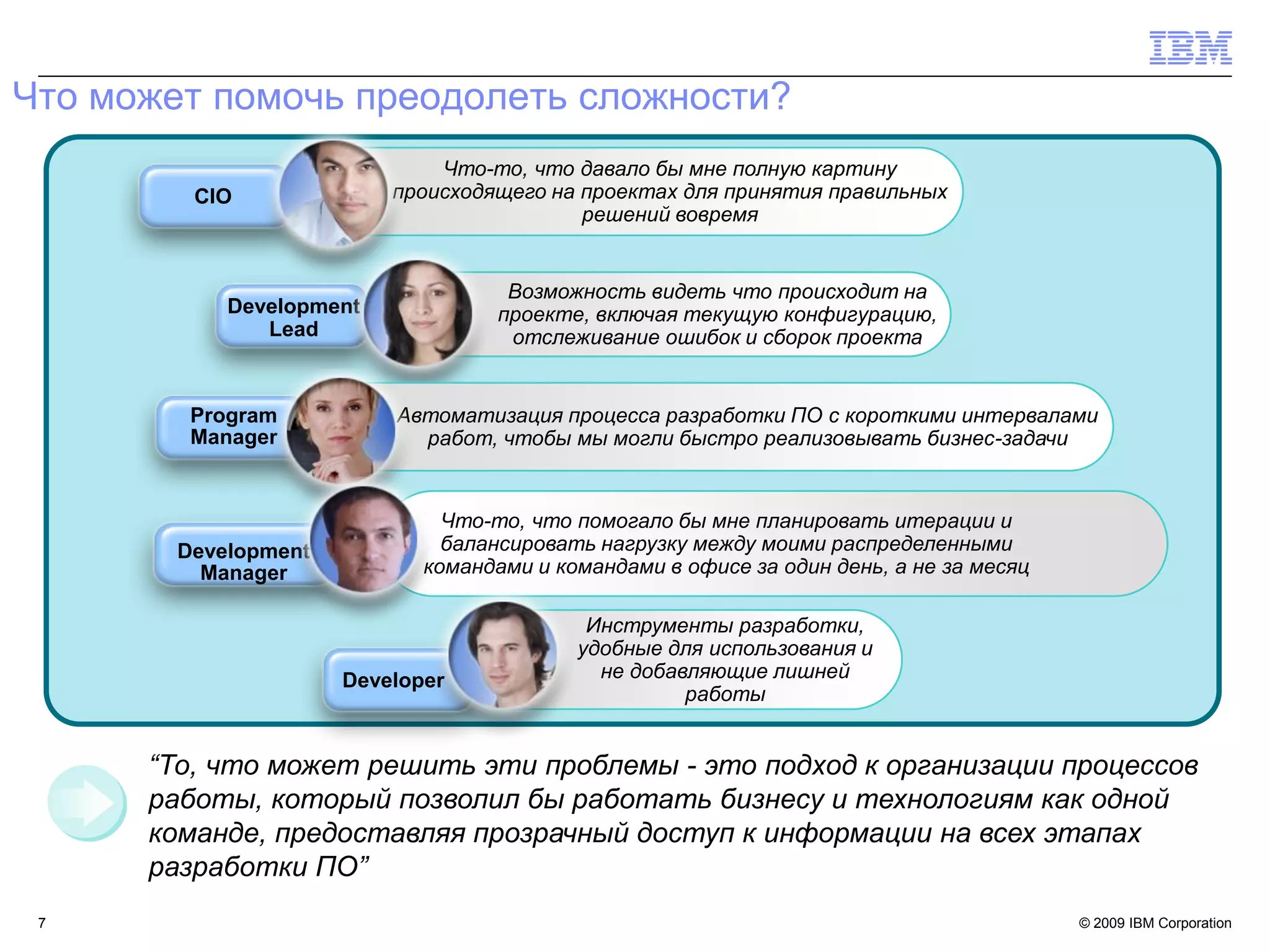 IBM

Что может помочь преодолеть сложности?

CIO

Что-то, что давало бы мне полную картину происходящего на проектах для принятия правильных решений вовремя

Development Lead

Возможность видеть что происходит на проекте, включая текущую конфигурацию, отслеживание ошибок и сборок проекта

Program Manager

Автоматизация процесса разработки ПО с короткими интервалами работ, чтобы мы могли быстро реализовывать бизнес-задачи

Development Manager

Что-то, что помогало бы мне планировать итерации и балансировать нагрузку между моими распределенными командами и командами в офисе за один день, а не за месяц

Developer

Инструменты разработки, удобные для использования и не добавляющие лишней работы

“То, что может решить эти проблемы - это подход к организации процессов работы, который позволил бы работать бизнесу и технологиям как одной команде, предоставляя прозрачный доступ к информации на всех этапах разработки ПО”

7

© 2009 IBM Corporation